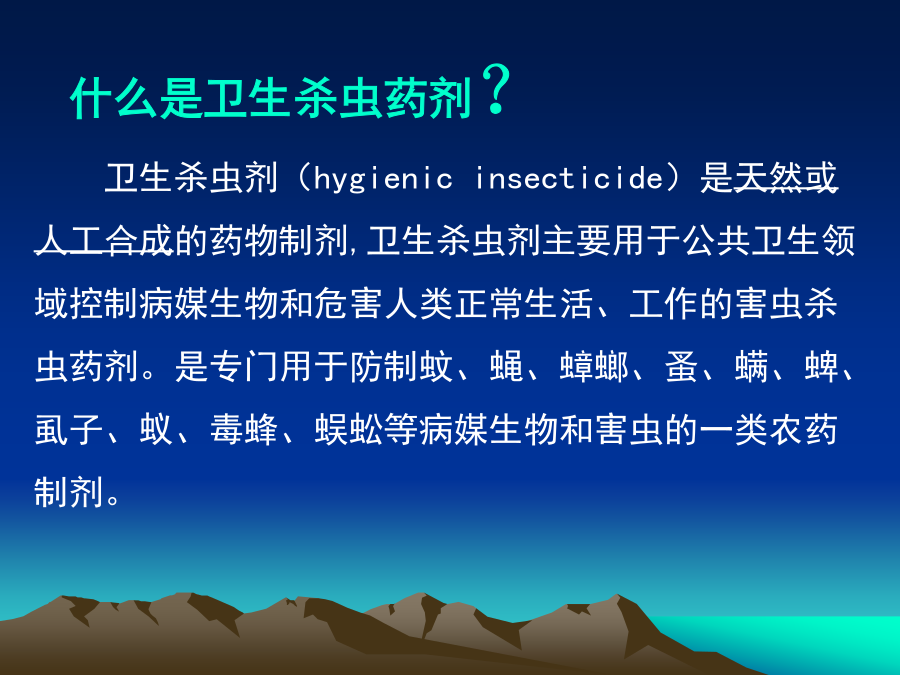 什么是卫生杀虫药剂？

卫生杀虫剂（hygienic insecticide）是天然或人工合成的药物制剂，卫生杀虫剂主要用于公共卫生领域控制病媒生物和危害人类正常生活、工作的害虫杀虫药剂。是专门用于防制蚊、蝇、蟑螂、蚤、螨、蜱、虱子、蚁、毒蜂、蜈蚣等病媒生物和害虫的一类农药制剂。